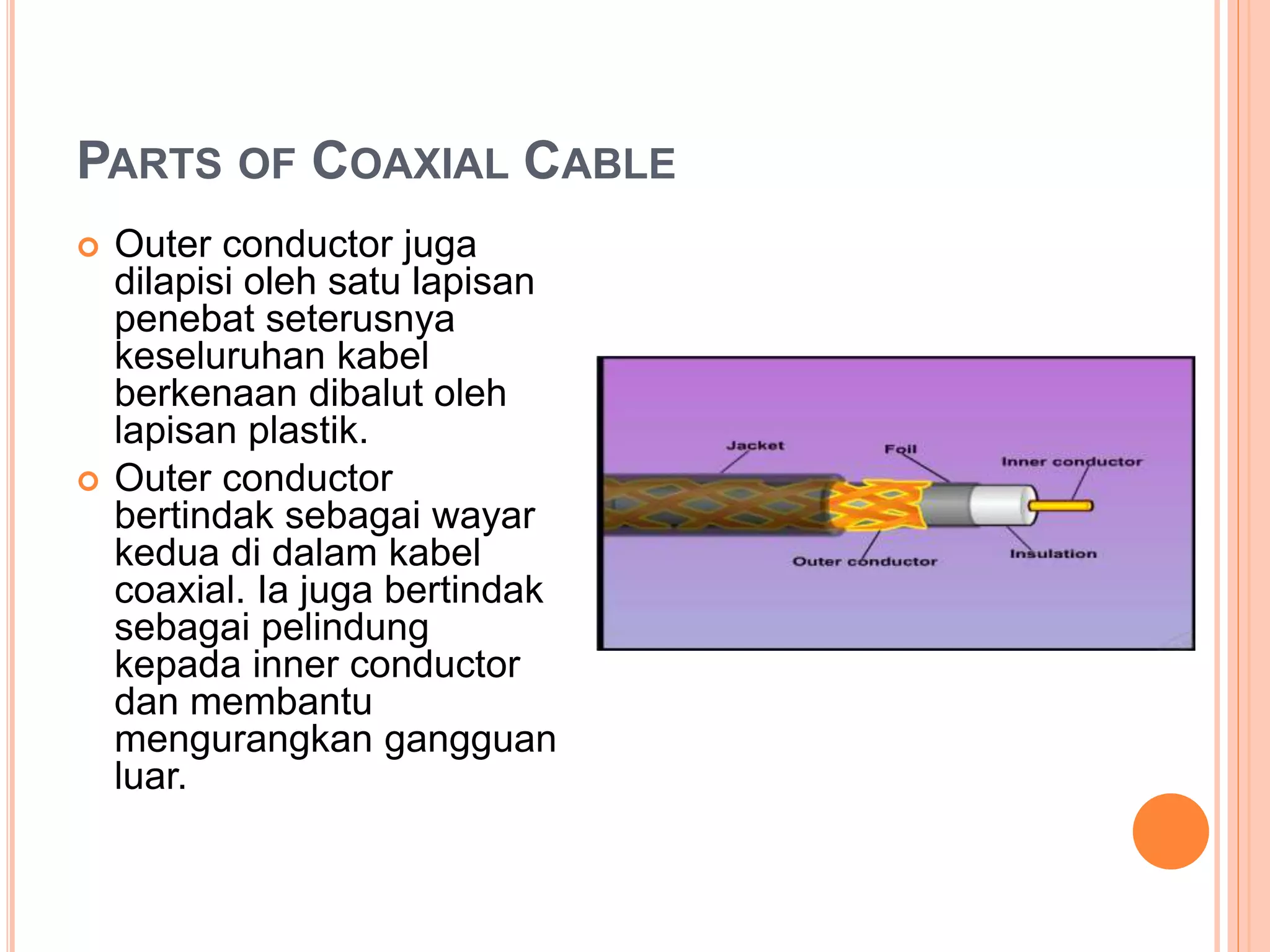 PARTS OF COAXIAL CABLE

Outer conductor juga dilapisi oleh satu lapisan penebat seterusnya keseluruhan kabel berkenaan dibalut oleh lapisan plastik.

Outer conductor bertindak sebagai wayar kedua di dalam kabel coaxial. Ia juga bertindak sebagai pelindung kepada inner conductor dan membantu mengurangkan gangguan luar.

Jacket
Foil
Inner conductor
Outer conductor
Insulation